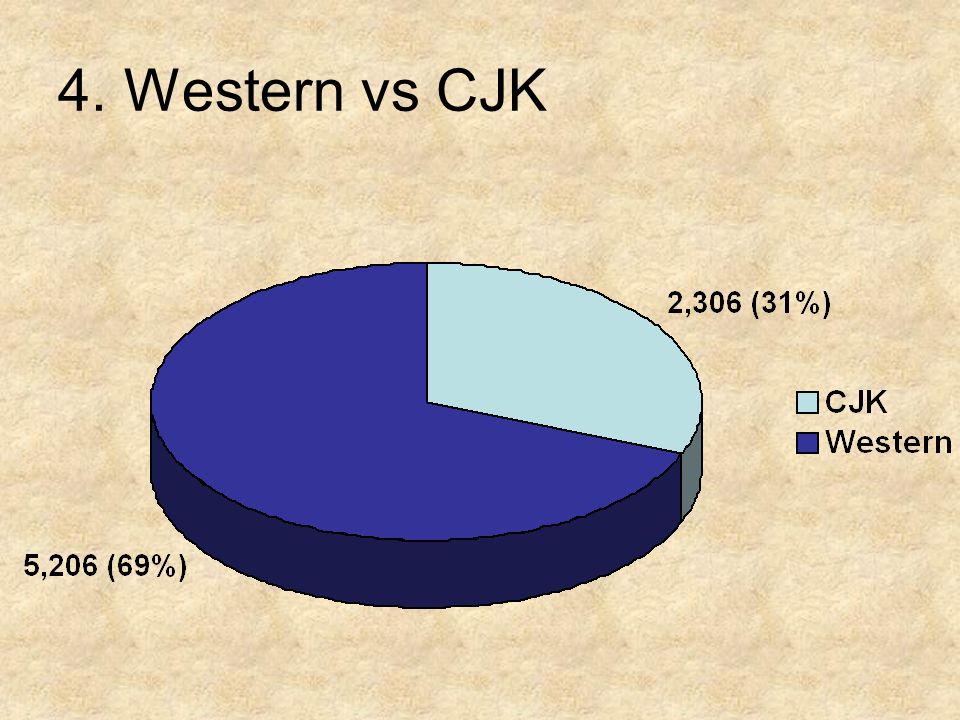 4. Western vs CJK

2,306 (31%)

CJK
Western

5,206 (69%)